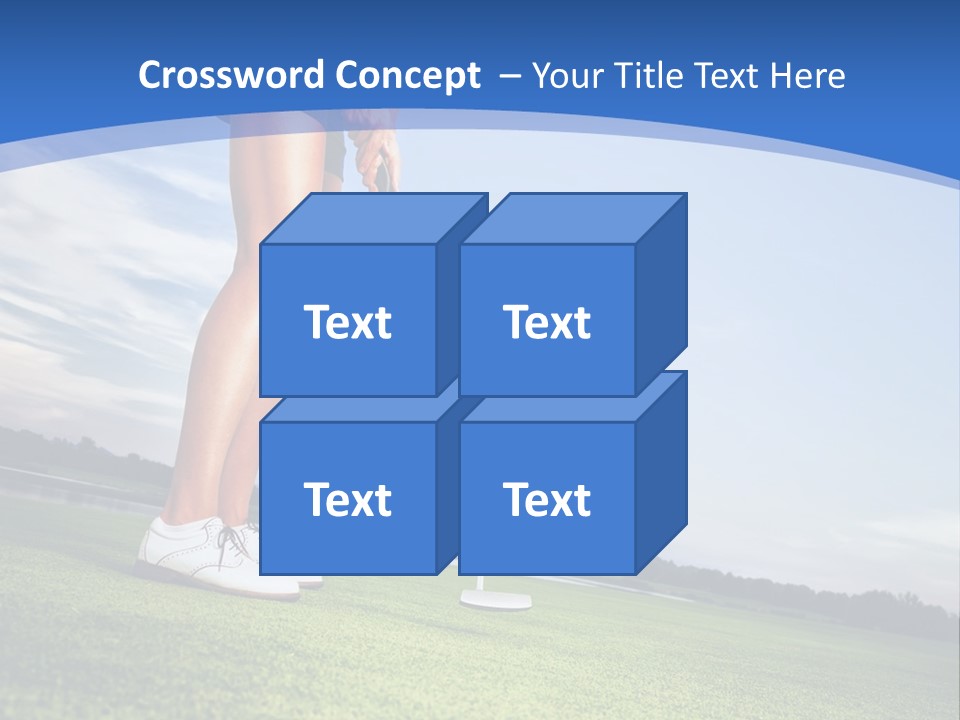 Crossword Concept – Your Title Text Here

Text

Text

Text

Text